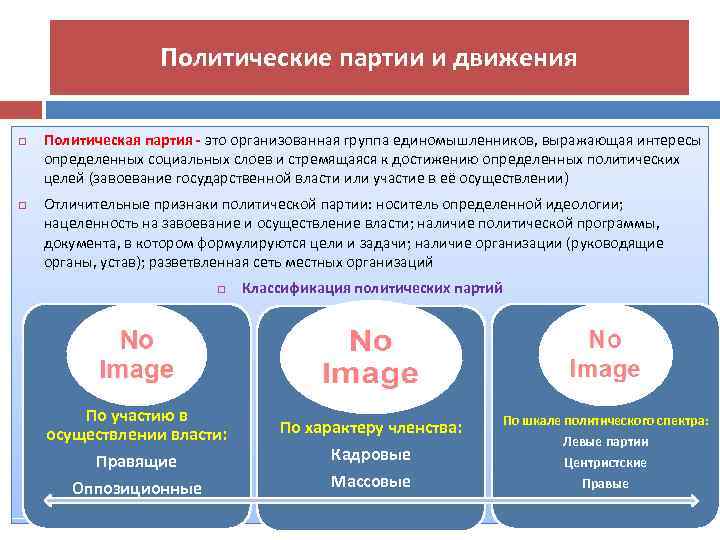 Политические партии и движения

Политическая партия - это организованная группа единомышленников, выражающая интересы определенных социальных слоев и стремящаяся к достижению определенных политических целей (завоевание государственной власти или участие в её осуществлении)

Отличительные признаки политической партии: носитель определенной идеологии; нацеленность на завоевание и осуществление власти; наличие политической программы, документа, в котором формулируются цели и задачи; наличие организации (руководящие органы, устав); разветвленная сеть местных организаций

Классификация политических партий

No Image

По участию в осуществлении власти:
Правящие
Оппозиционные

No Image

По характеру членства:
Кадровые
Массовые

No Image

По шкале политического спектра:
Левые партии
Центристские
Правые